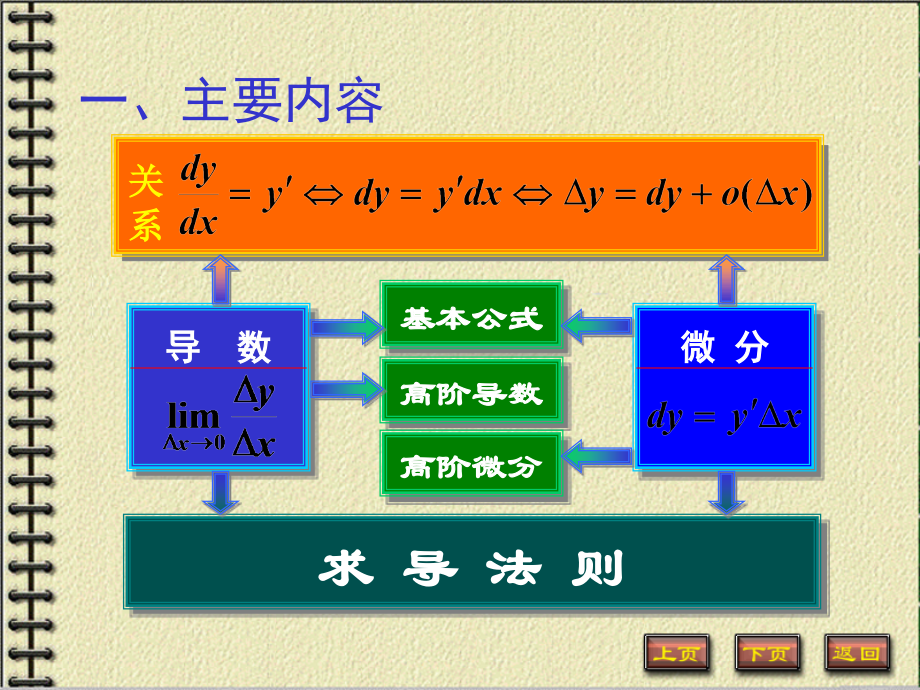 一、主要内容

关系 $\frac{dy}{dx} = y' \Leftrightarrow dy = y'dx \Leftrightarrow \Delta y = dy + o(\Delta x)$

导 数

$\lim_{\Delta x \to 0} \frac{\Delta y}{\Delta x}$

基本公式

高阶导数

高阶微分

微 分

$dy = y'\Delta x$

求 导 法 则

上页 下页 返回